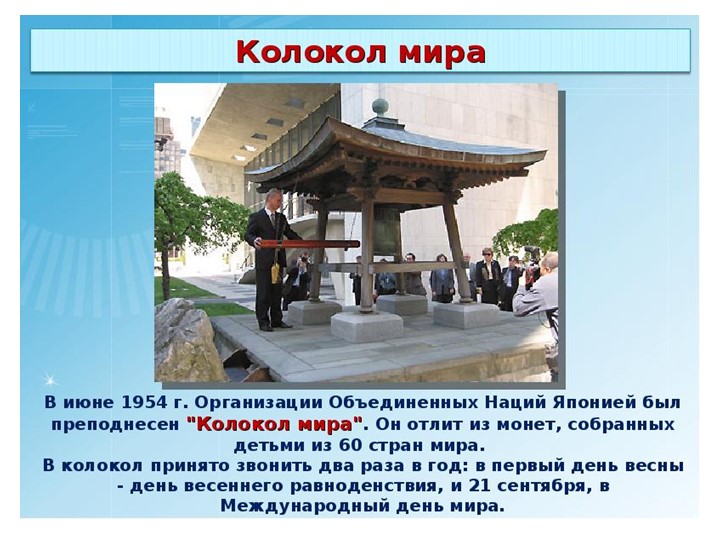 Колокол мира

В июне 1954 г. Организации Объединенных Наций Японией был преподнесен "Колокол мира". Он отлит из монет, собранных детьми из 60 стран мира.
В колокол принято звонить два раза в год: в первый день весны - день весеннего равноденствия, и 21 сентября, в Международный день мира.